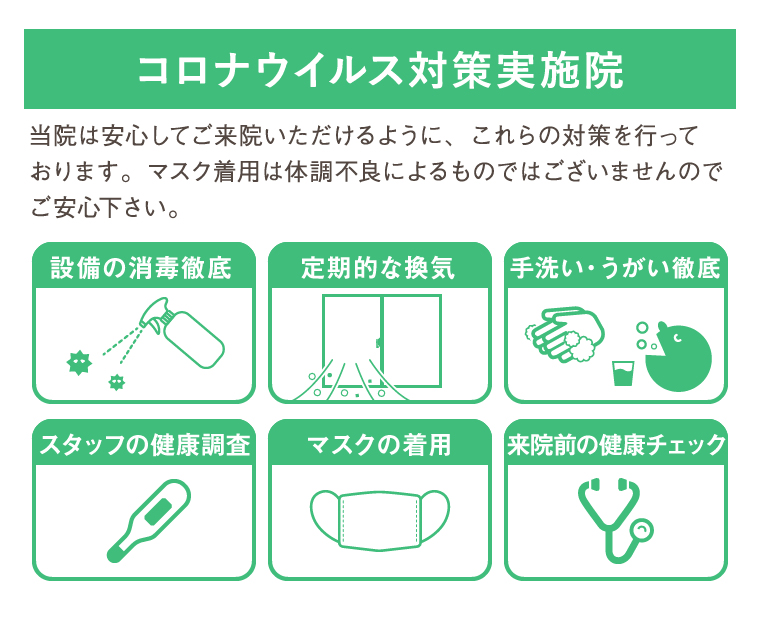 コロナウイルス対策実施院

当院は安心してご来院いただけるように、これらの対策を行っております。マスク着用は体調不良によるものではございませんのでご安心下さい。

設備の消毒徹底

定期的な換気

手洗い・うがい徹底

スタッフの健康調査

マスクの着用

来院前の健康チェック